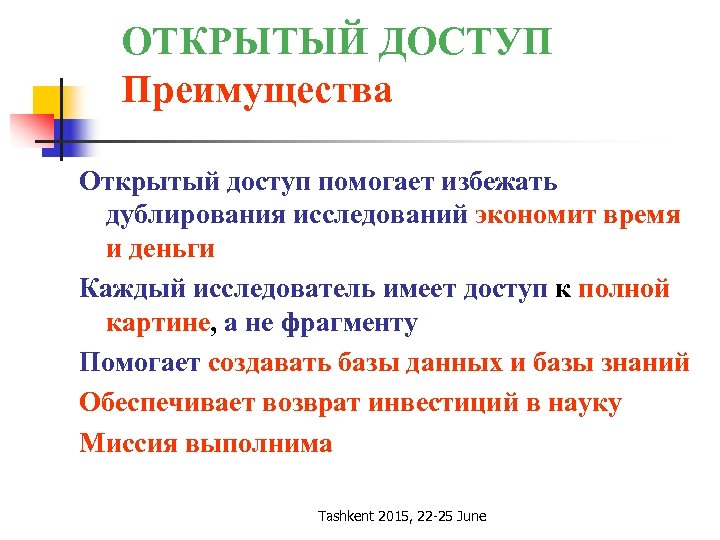 ОТКРЫТЫЙ ДОСТУП
Преимущества

Открытый доступ помогает избежать дублирования исследований экономит время и деньги

Каждый исследователь имеет доступ к полной картине, а не фрагменту

Помогает создавать базы данных и базы знаний

Обеспечивает возврат инвестиций в науку

Миссия выполнима

Tashkent 2015, 22-25 June